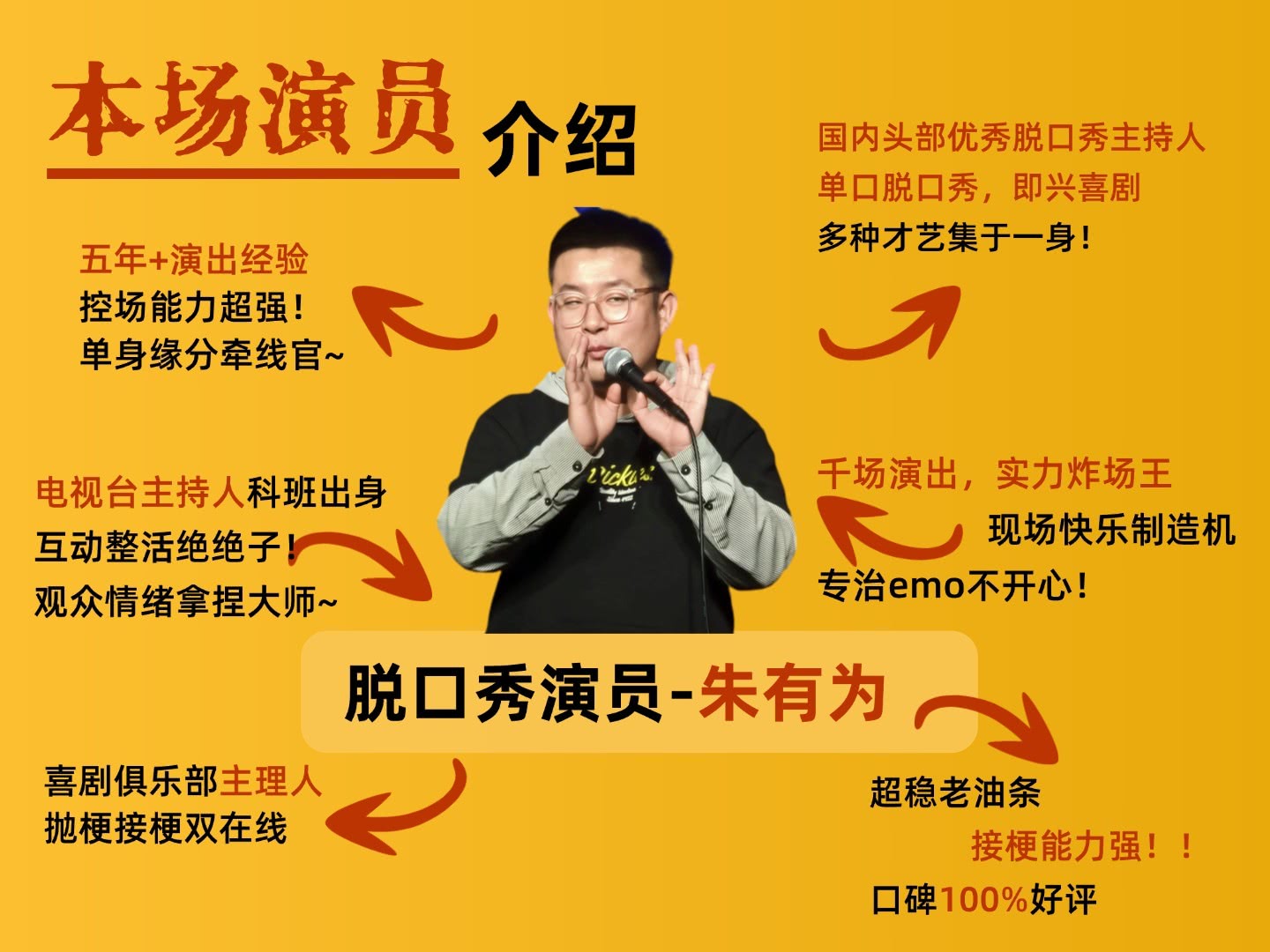 本场演员介绍

国内头部优秀脱口秀主持人
单口脱口秀，即兴喜剧
多种才艺集于一身！

五年+演出经验
控场能力超强！
单身缘分牵线官~

电视台主持人科班出身
互动整活绝绝子！
观众情绪拿捏大师~

千场演出，实力炸场王
现场快乐制造机
专治emo不开心！

脱口秀演员-朱有为

喜剧俱乐部主理人
抛梗接梗双在线

超稳老油条
接梗能力强！！
口碑100%好评